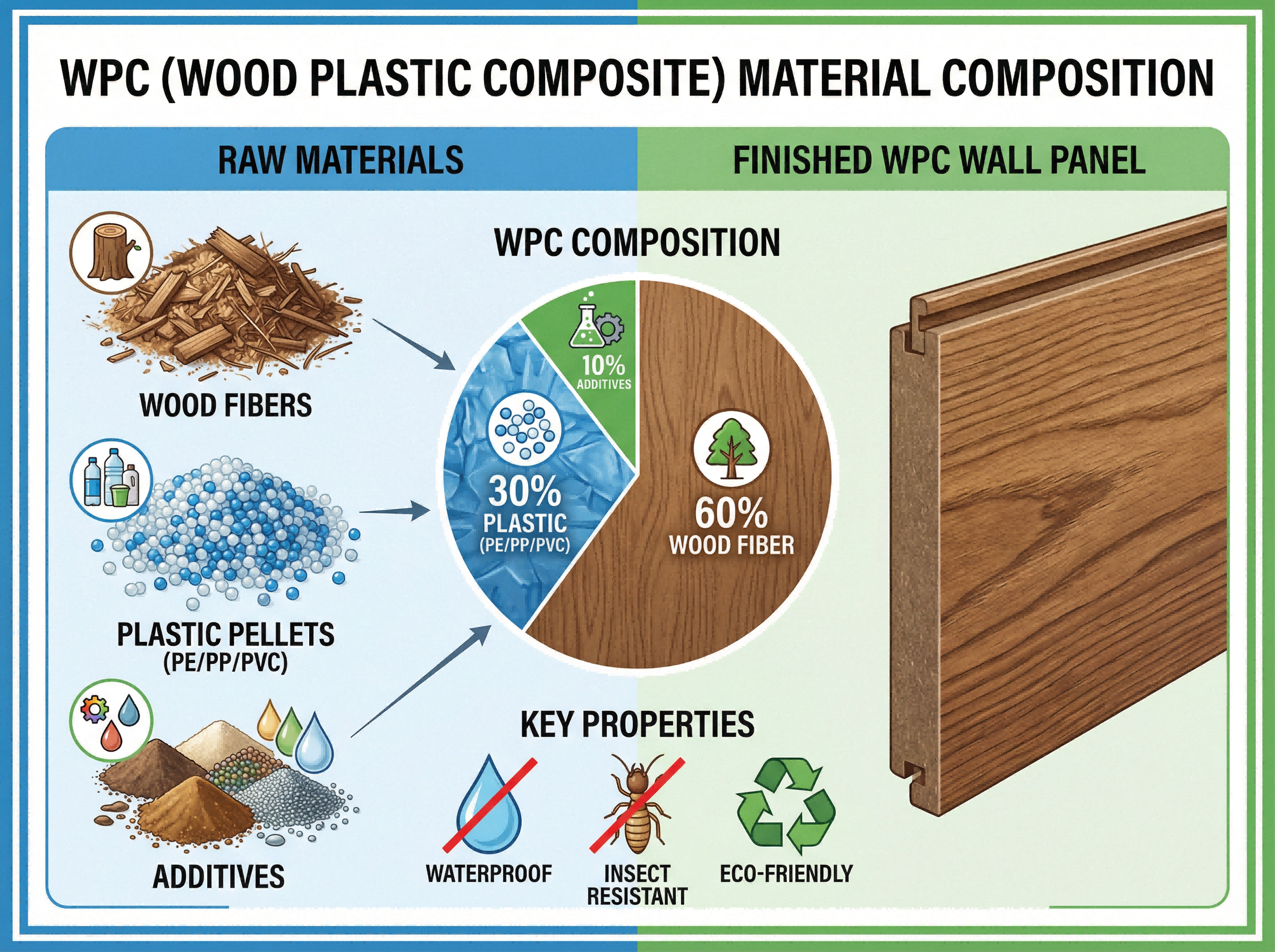 WPC (WOOD PLASTIC COMPOSITE) MATERIAL COMPOSITION

RAW MATERIALS

FINISHED WPC WALL PANEL

WOOD FIBERS

PLASTIC PELLETS (PE/PP/PVC)

ADDITIVES

WPC COMPOSITION

10% ADDITIVES

30% PLASTIC (PE/PP/PVC)

60% WOOD FIBER

KEY PROPERTIES

WATERPROOF

INSECT RESISTANT

ECO-FRIENDLY